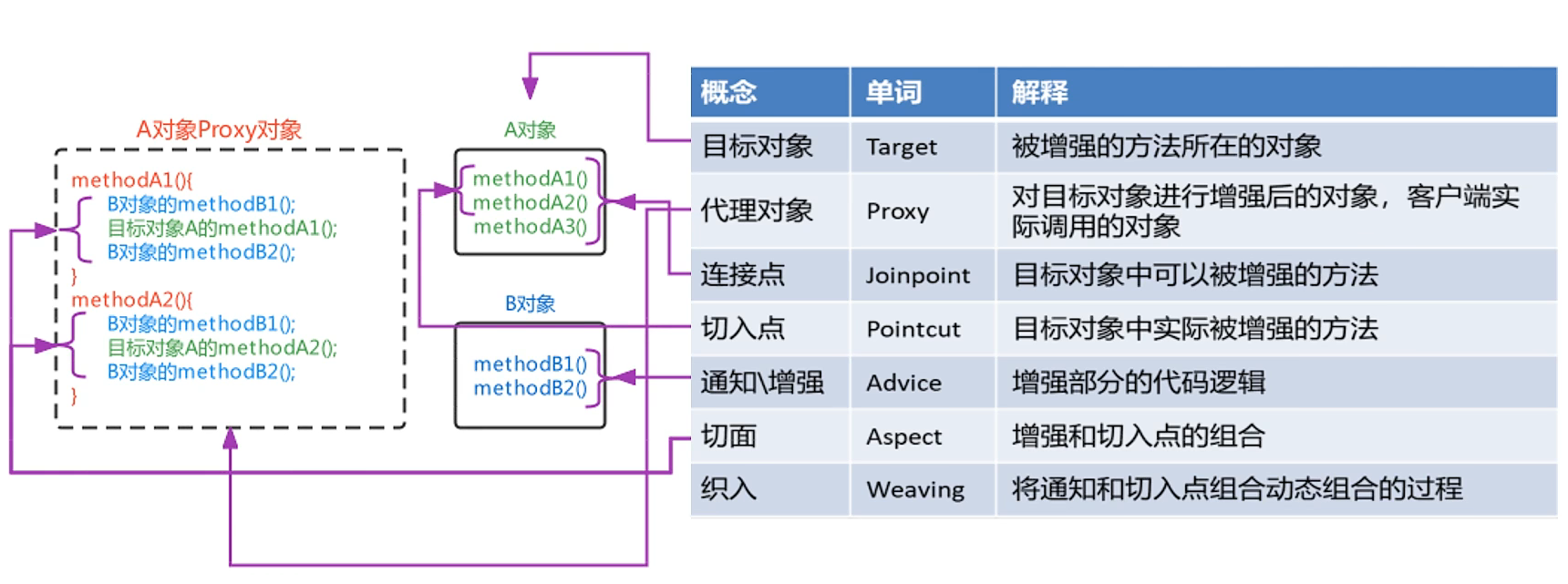 A对象Proxy对象

methodA1(){
B对象的methodB1();
目标对象A的methodA1();
B对象的methodB2();
}
methodA2(){
B对象的methodB1();
目标对象A的methodA2();
B对象的methodB2();
}

A对象

methodA1()
methodA2()
methodA3()

B对象

methodB1()
methodB2()

| 概念 | 单词 | 解释 |
|---|---|---|
| 目标对象 | Target | 被增强的方法所在的对象 |
| 代理对象 | Proxy | 对目标对象进行增强后的对象，客户端实际调用的对象 |
| 连接点 | Joinpoint | 目标对象中可以被增强的方法 |
| 切入点 | Pointcut | 目标对象中实际被增强的方法 |
| 通知\增强 | Advice | 增强部分的代码逻辑 |
| 切面 | Aspect | 增强和切入点的组合 |
| 织入 | Weaving | 将通知和切入点组合动态组合的过程 |